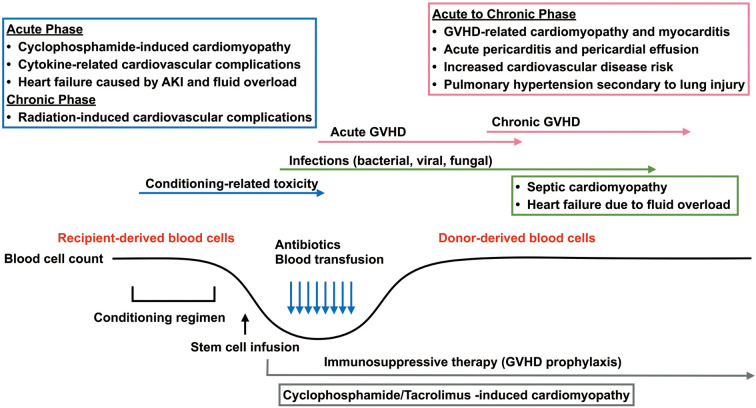 Acute Phase
• Cyclophosphamide-induced cardiomyopathy
• Cytokine-related cardiovascular complications
• Heart failure caused by AKI and fluid overload
Chronic Phase
• Radiation-induced cardiovascular complications

Acute to Chronic Phase
• GVHD-related cardiomyopathy and myocarditis
• Acute pericarditis and pericardial effusion
• Increased cardiovascular disease risk
• Pulmonary hypertension secondary to lung injury

Acute GVHD

Chronic GVHD

Infections (bacterial, viral, fungal)

Conditioning-related toxicity

• Septic cardiomyopathy
• Heart failure due to fluid overload

Recipient-derived blood cells

Antibiotics
Blood transfusion

Donor-derived blood cells

Blood cell count

Conditioning regimen

Stem cell infusion

Immunosuppressive therapy (GVHD prophylaxis)

Cyclophosphamide/Tacrolimus -induced cardiomyopathy